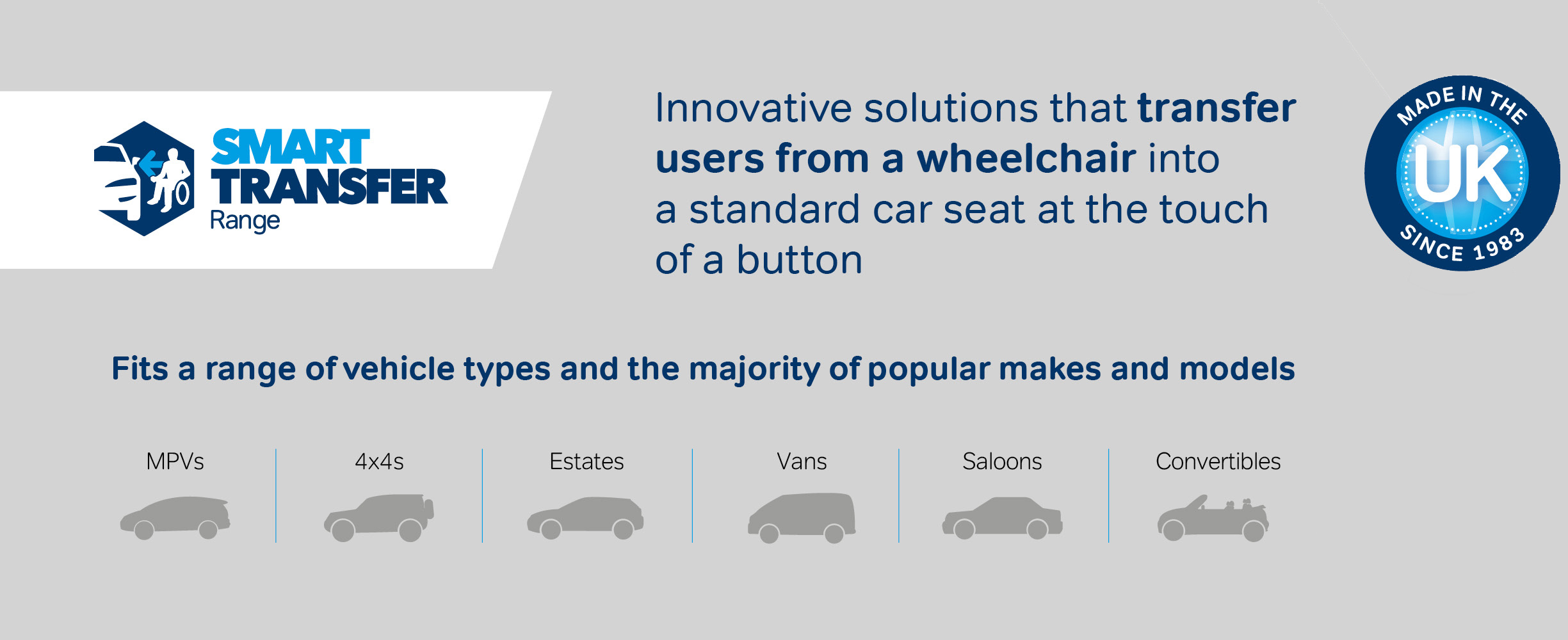 SMART TRANSFER Range

Innovative solutions that transfer users from a wheelchair into a standard car seat at the touch of a button

MADE IN THE UK SINCE 1983

Fits a range of vehicle types and the majority of popular makes and models

MPVs

4x4s

Estates

Vans

Saloons

Convertibles